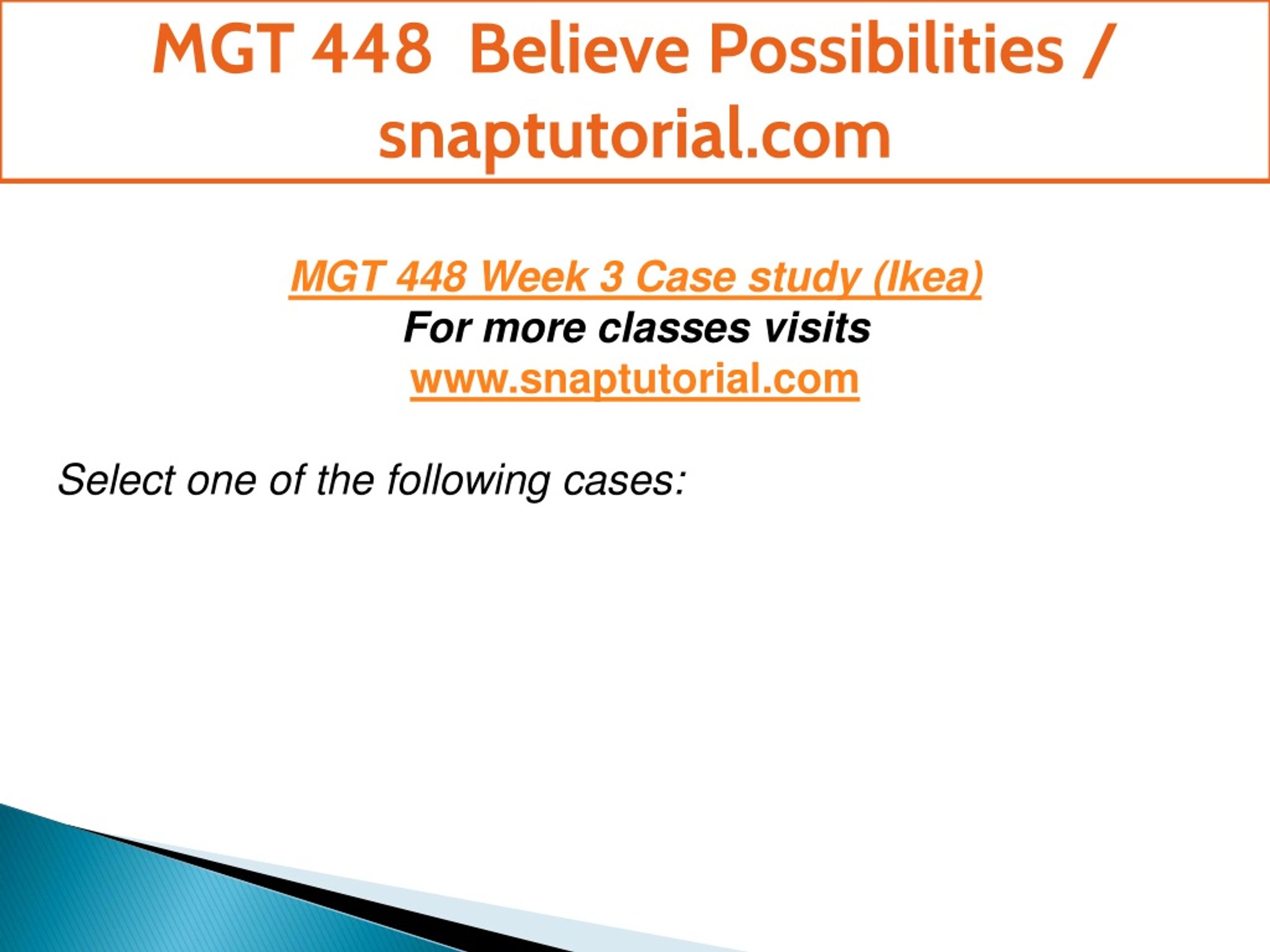 MGT 448 Believe Possibilities / snaptutorial.com

MGT 448 Week 3 Case study (Ikea)
For more classes visits
www.snaptutorial.com

Select one of the following cases: